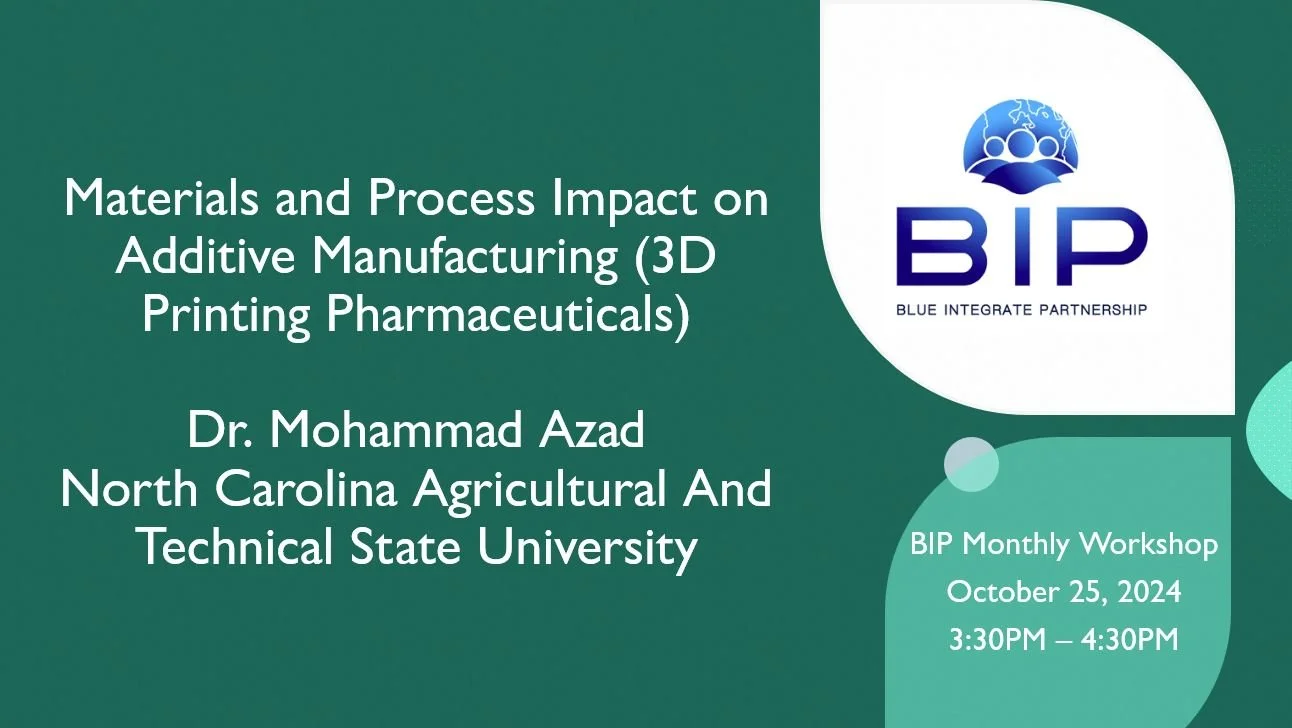 Materials and Process Impact on Additive Manufacturing (3D Printing Pharmaceuticals)

Dr. Mohammad Azad
North Carolina Agricultural And Technical State University

BIP
BLUE INTEGRATE PARTNERSHIP

BIP Monthly Workshop
October 25, 2024
3:30PM – 4:30PM